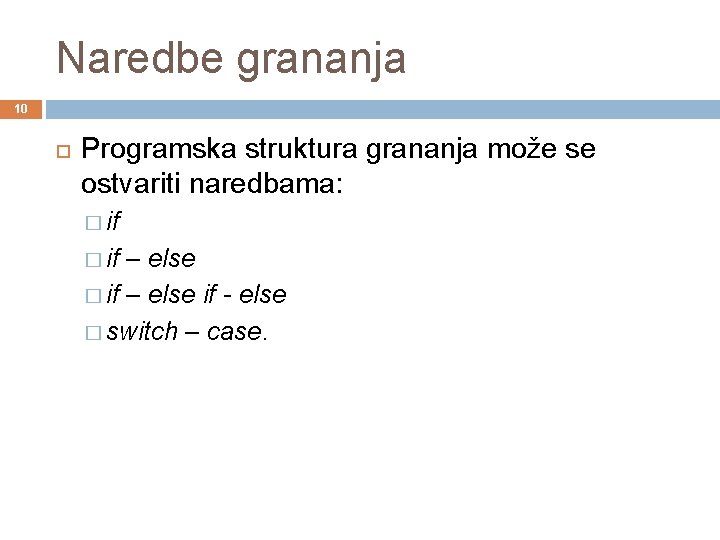 Naredbe grananja

10

Programska struktura grananja može se ostvariti naredbama:

if

if – else

if – else if - else

switch – case.